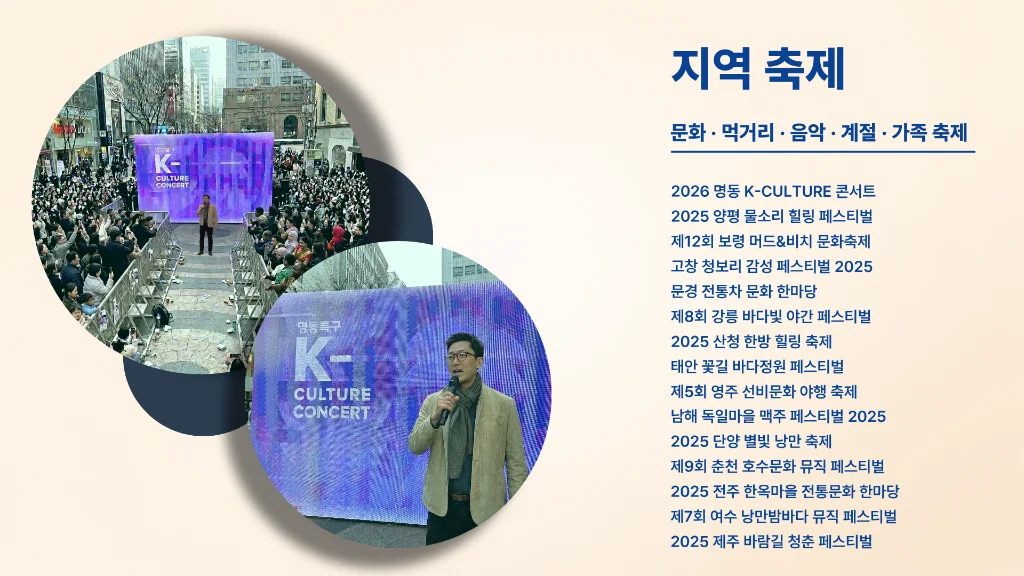 명동특구
K-
CULTURE
CONCERT

명동특구
K-
CULTURE
CONCERT

지역 축제

문화 · 먹거리 · 음악 · 계절 · 가족 축제

2026 명동 K-CULTURE 콘서트
2025 양평 물소리 힐링 페스티벌
제12회 보령 머드&비치 문화축제
고창 청보리 감성 페스티벌 2025
문경 전통차 문화 한마당
제8회 강릉 바다빛 야간 페스티벌
2025 산청 한방 힐링 축제
태안 꽃길 바다정원 페스티벌
제5회 영주 선비문화 야행 축제
남해 독일마을 맥주 페스티벌 2025
2025 단양 별빛 낭만 축제
제9회 춘천 호수문화 뮤직 페스티벌
2025 전주 한옥마을 전통문화 한마당
제7회 여수 낭만밤바다 뮤직 페스티벌
2025 제주 바람길 청춘 페스티벌